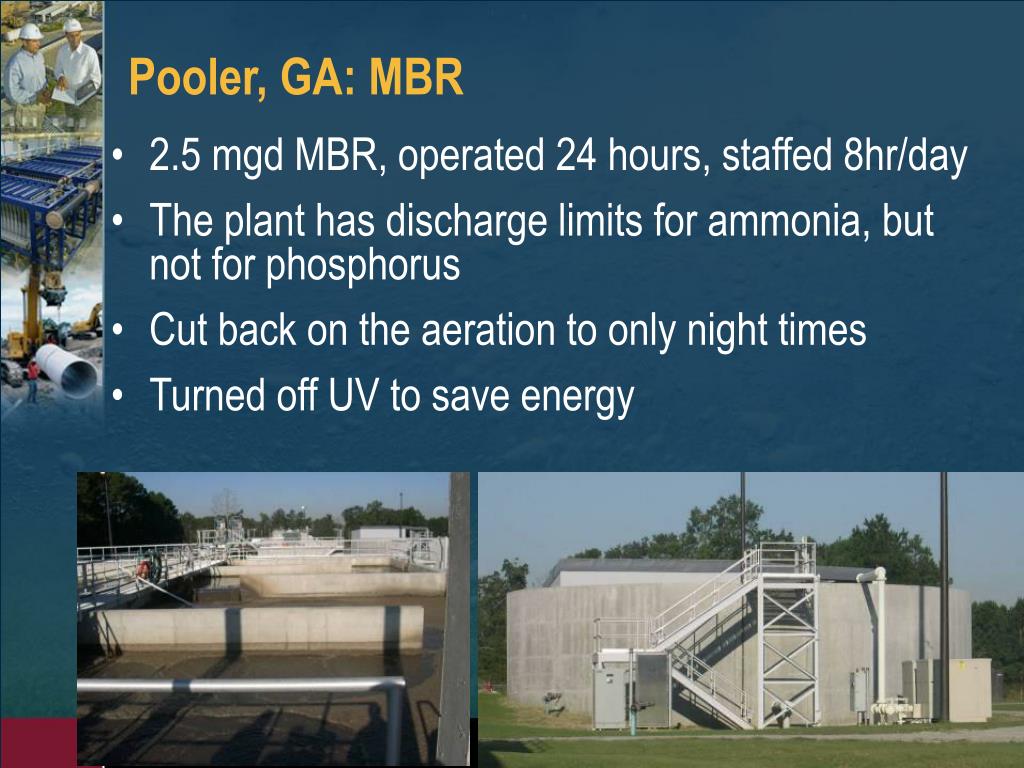 Pooler, GA: MBR

• 2.5 mgd MBR, operated 24 hours, staffed 8hr/day
• The plant has discharge limits for ammonia, but not for phosphorus
• Cut back on the aeration to only night times
• Turned off UV to save energy